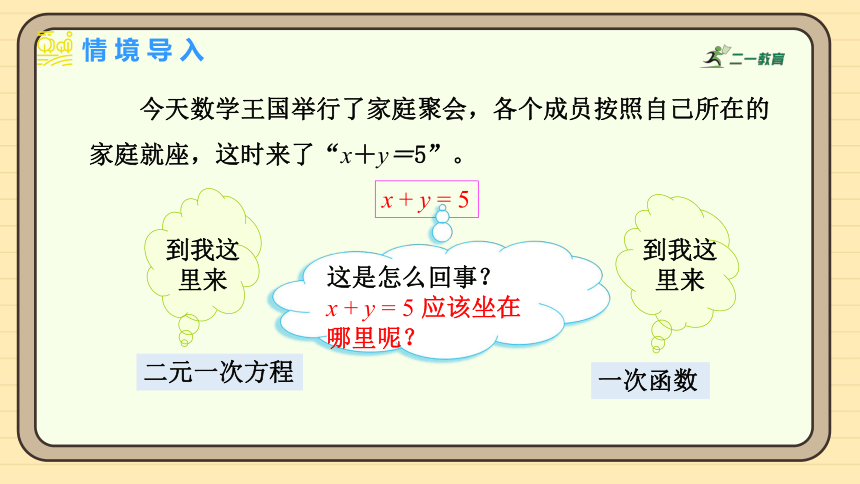 情境导入

二一教育

今天数学王国举行了家庭聚会，各个成员按照自己所在的家庭就座，这时来了“$x+y=5$”。

$x+y=5$

到我这里来

这是怎么回事？
$x+y=5$ 应该坐在哪里呢？

到我这里来

二元一次方程

一次函数